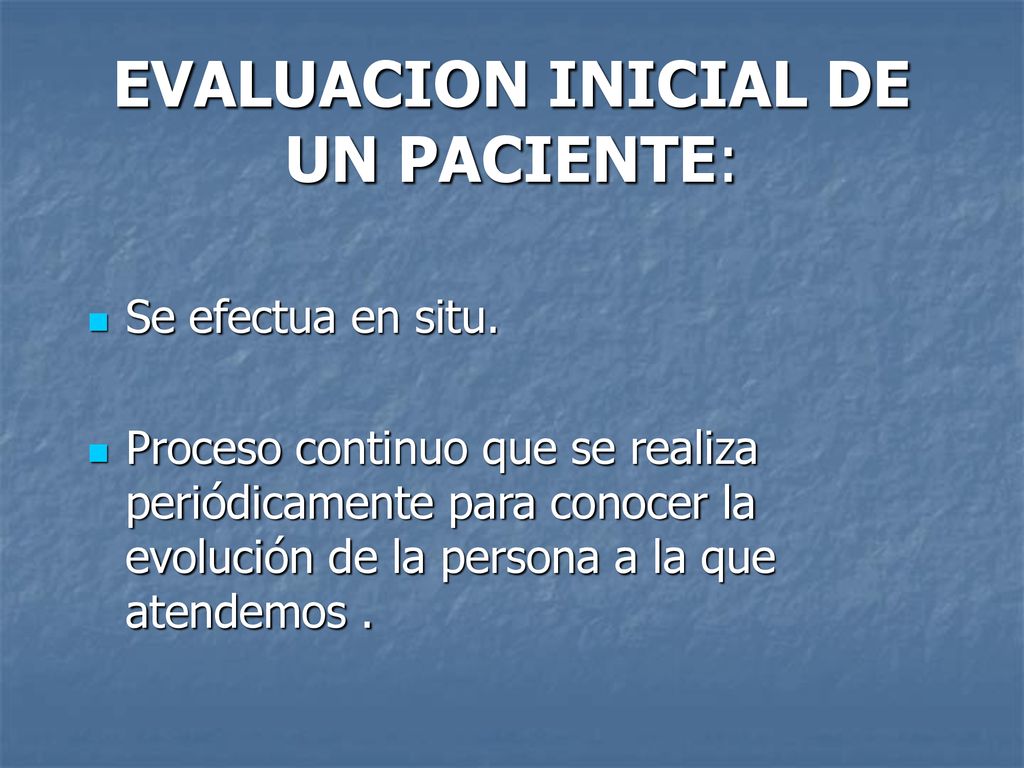 EVALUACION INICIAL DE UN PACIENTE:

Se efectua en situ.

Proceso continuo que se realiza periódicamente para conocer la evolución de la persona a la que atendemos .